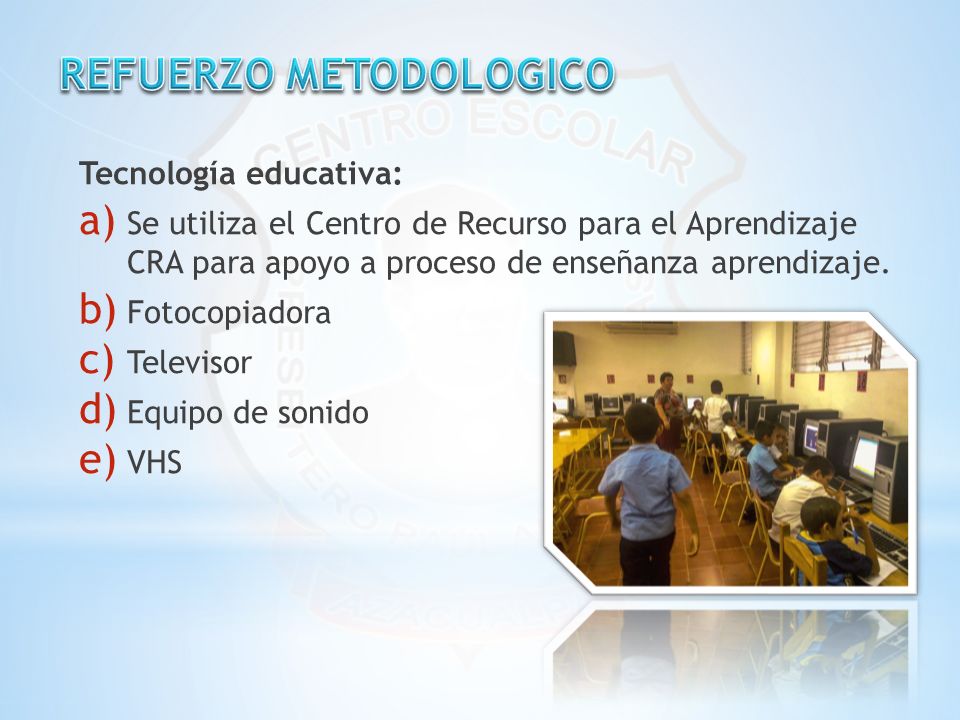 REFUERZO METODOLOGICO

CENTRO ESCOLAR

Tecnología educativa:

a) Se utiliza el Centro de Recurso para el Aprendizaje CRA para apoyo a proceso de enseñanza aprendizaje.

b) Fotocopiadora

c) Televisor

d) Equipo de sonido

e) VHS